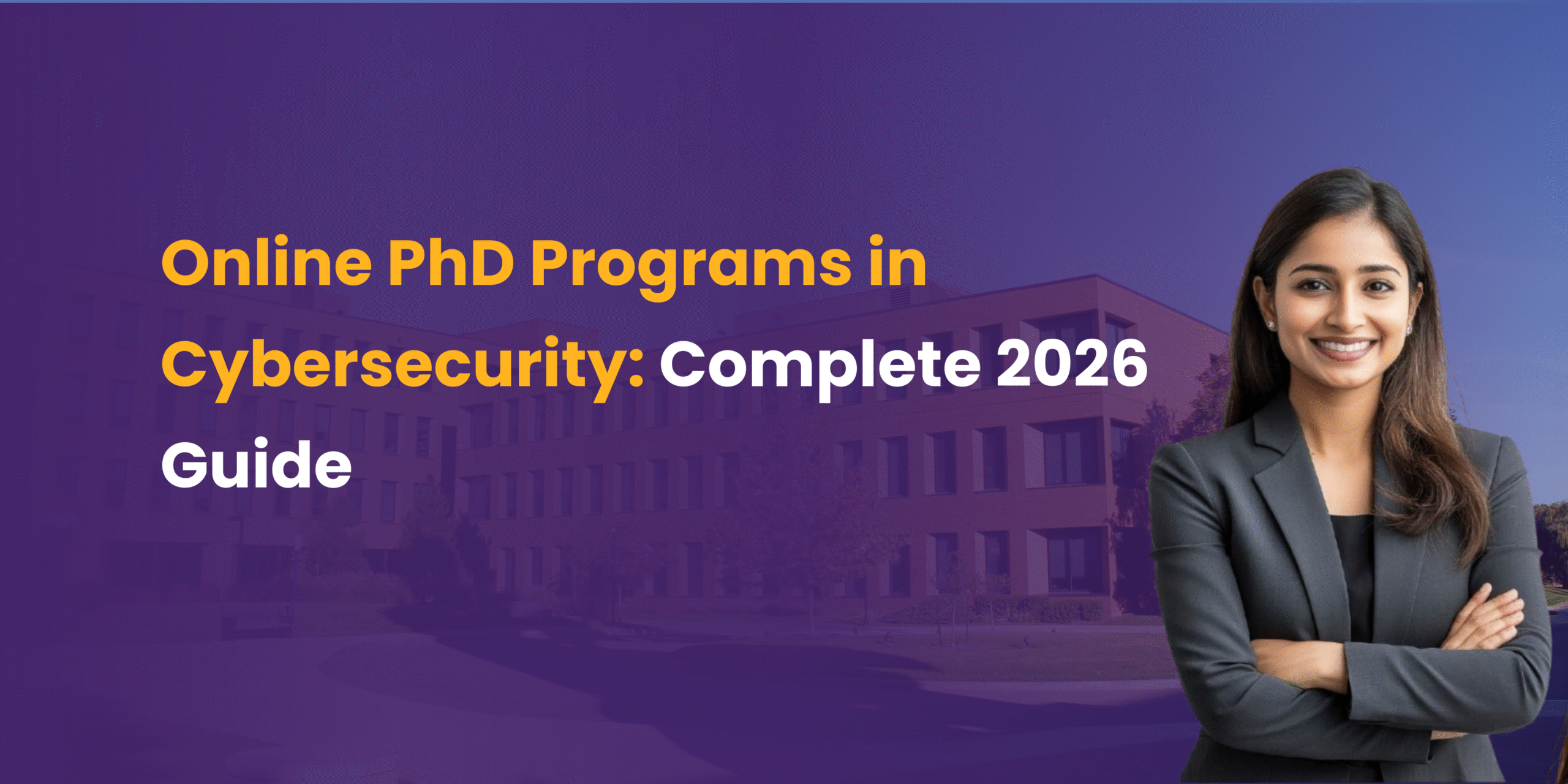 Online PhD Programs in Cybersecurity: Complete 2026 Guide